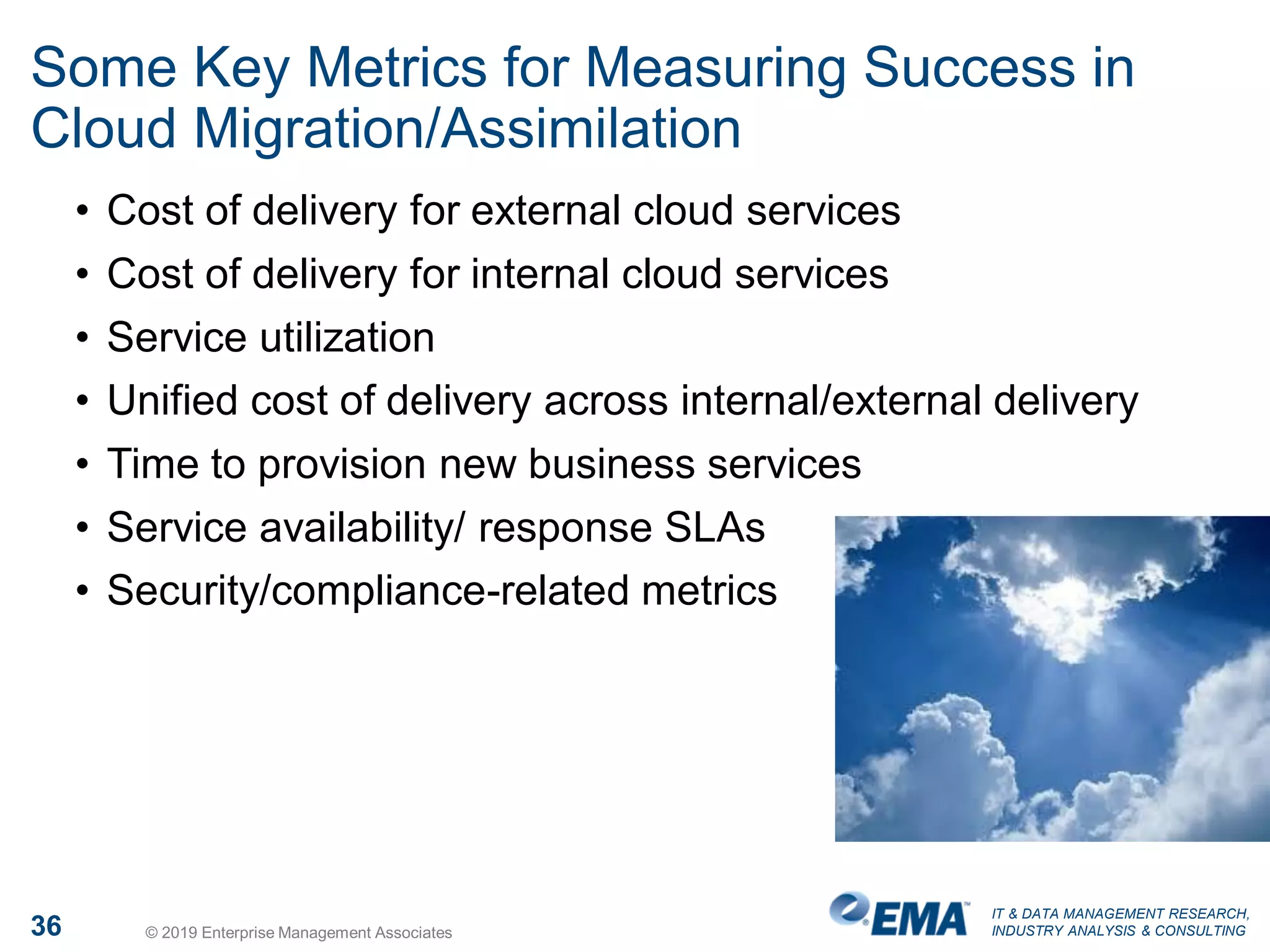 Some Key Metrics for Measuring Success in Cloud Migration/Assimilation

• Cost of delivery for external cloud services
• Cost of delivery for internal cloud services
• Service utilization
• Unified cost of delivery across internal/external delivery
• Time to provision new business services
• Service availability/ response SLAs
• Security/compliance-related metrics

36

© 2019 Enterprise Management Associates

EMA™

IT & DATA MANAGEMENT RESEARCH, INDUSTRY ANALYSIS & CONSULTING